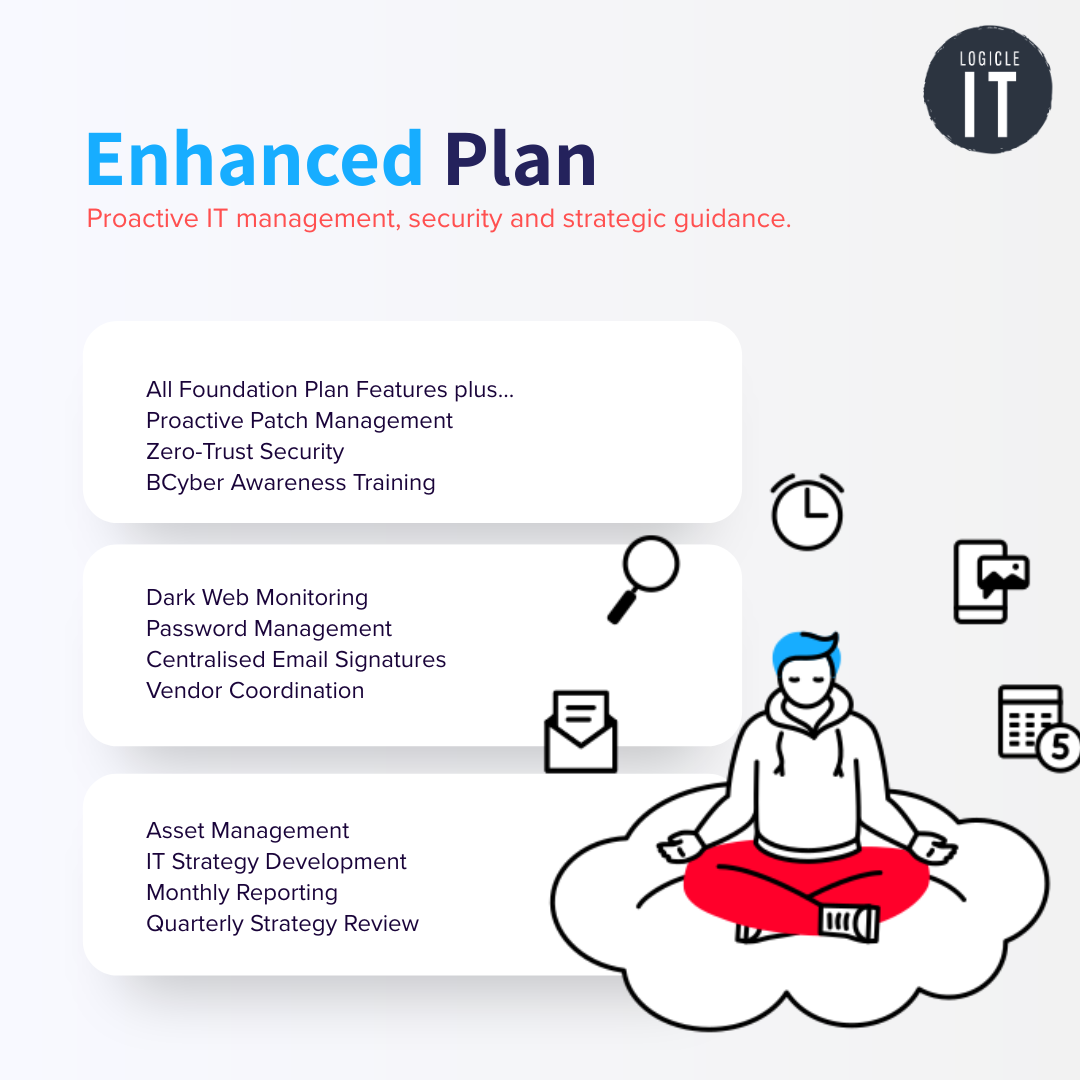 LOGICLE IT

Enhanced Plan

Proactive IT management, security and strategic guidance.

All Foundation Plan Features plus...
Proactive Patch Management
Zero-Trust Security
BCyber Awareness Training

Dark Web Monitoring
Password Management
Centralised Email Signatures
Vendor Coordination

Asset Management
IT Strategy Development
Monthly Reporting
Quarterly Strategy Review

5